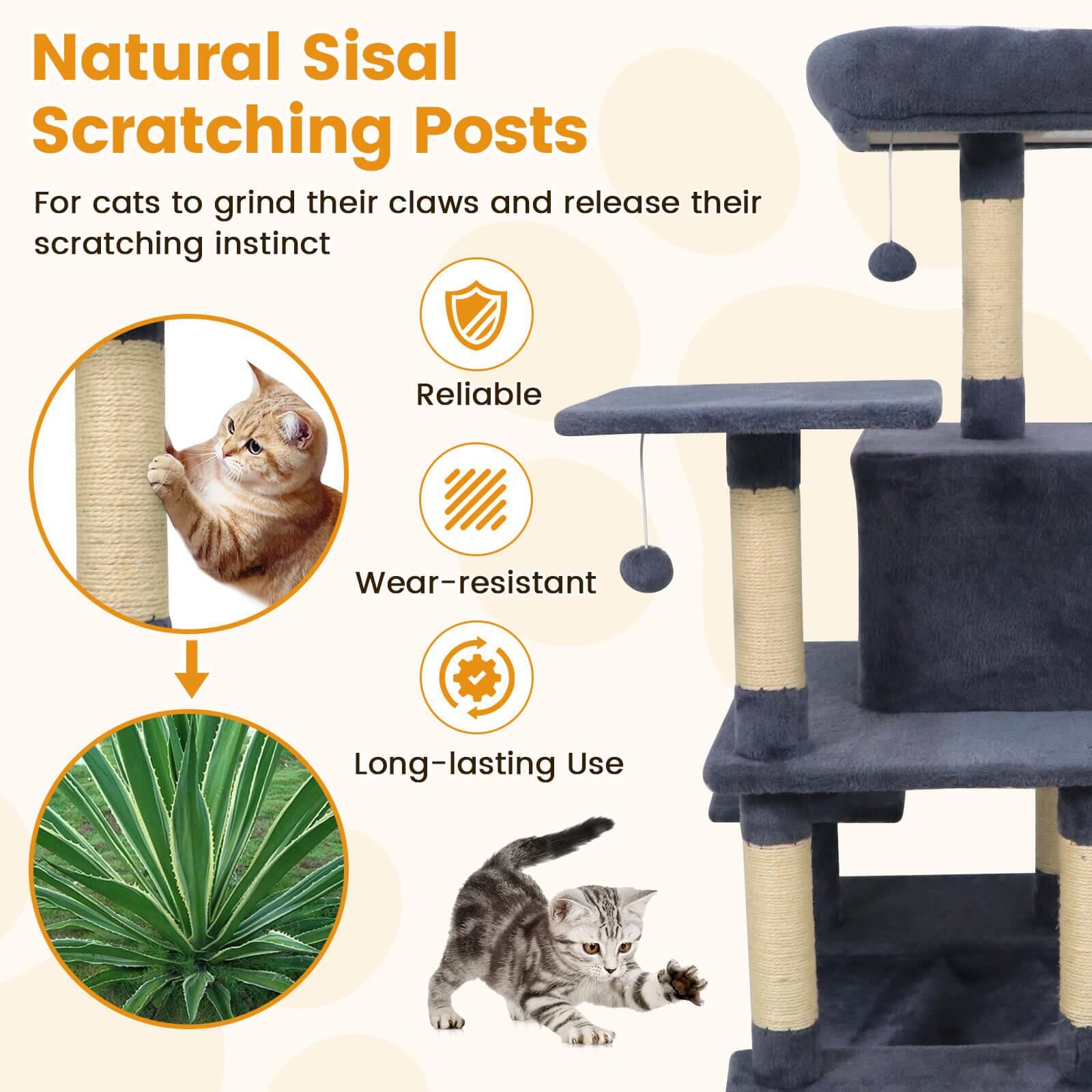 Natural Sisal Scratching Posts

For cats to grind their claws and release their scratching instinct

Reliable

Wear-resistant

Long-lasting Use